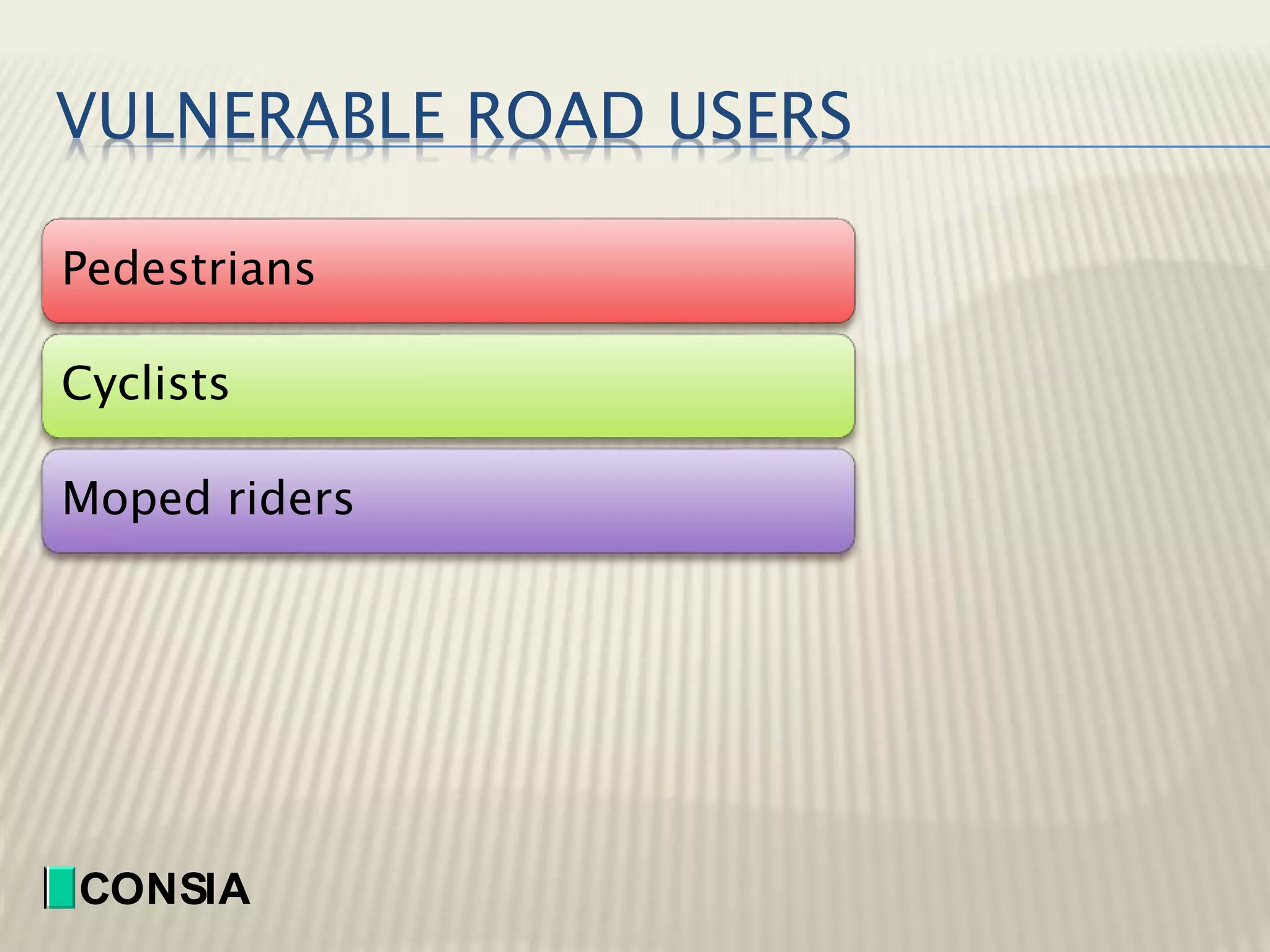 VULNERABLE ROAD USERS

Pedestrians

Cyclists

Moped riders

CONSIA